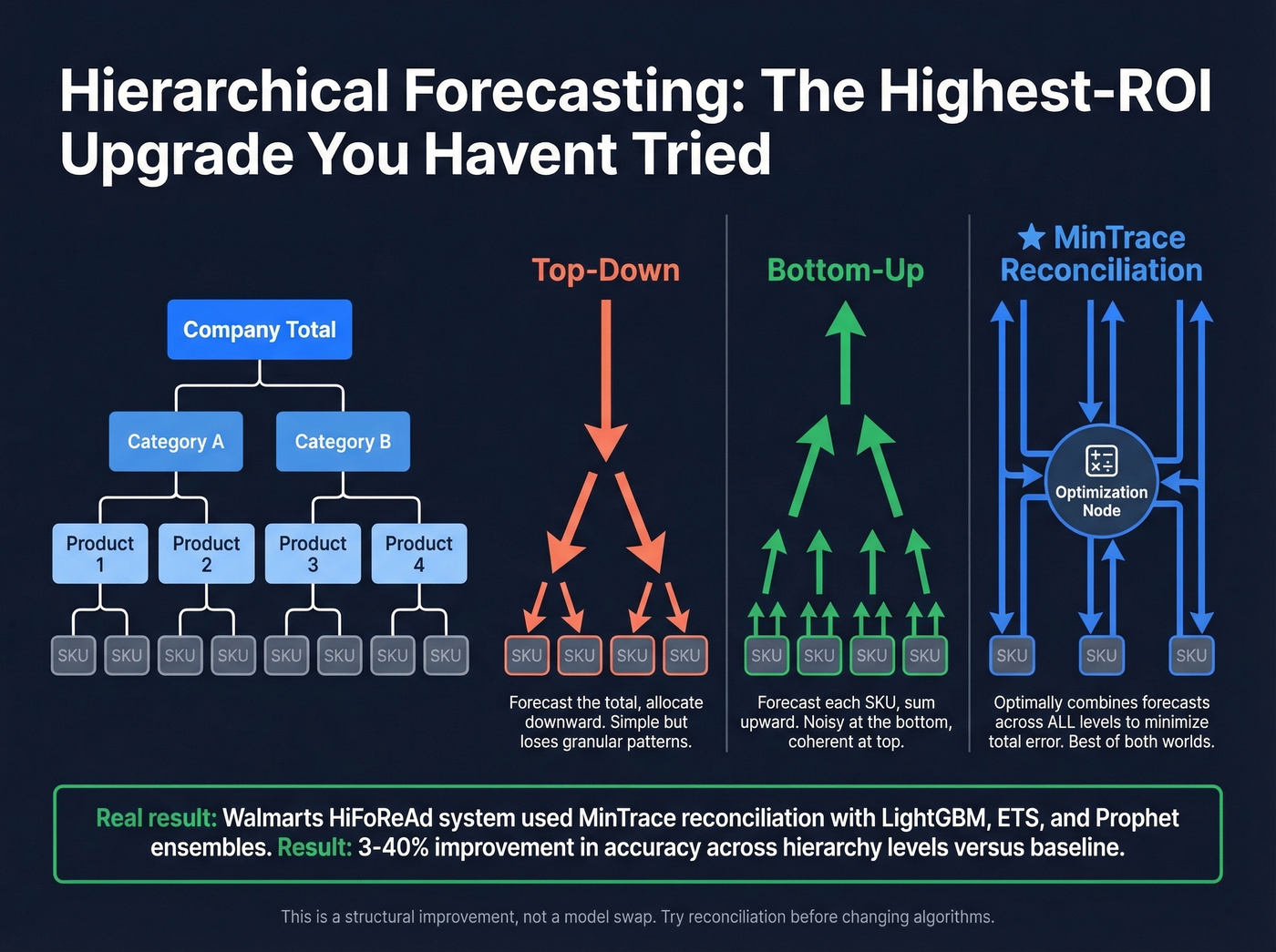 Hierarchical Forecasting: The Highest-ROI Upgrade You Havent Tried

Company Total

Category A

Category B

Product 1

Product 2

Product 3

Product 4

SKU SKU SKU SKU SKU SKU SKU SKU

Top-Down

SKU SKU SKU SKU

Forecast the total, allocate downward. Simple but loses granular patterns.

Bottom-Up

SKU SKU SKU SKU

Forecast each SKU, sum upward. Noisy at the bottom, coherent at top.

★ MinTrace Reconciliation

Optimization Node

SKU SKU SKU

Optimally combines forecasts across ALL levels to minimize total error. Best of both worlds.

Real result: Walmarts HiFoReAd system used MinTrace reconciliation with LightGBM, ETS, and Prophet ensembles. Result: 3-40% improvement in accuracy across hierarchy levels versus baseline.

This is a structural improvement, not a model swap. Try reconciliation before changing algorithms.